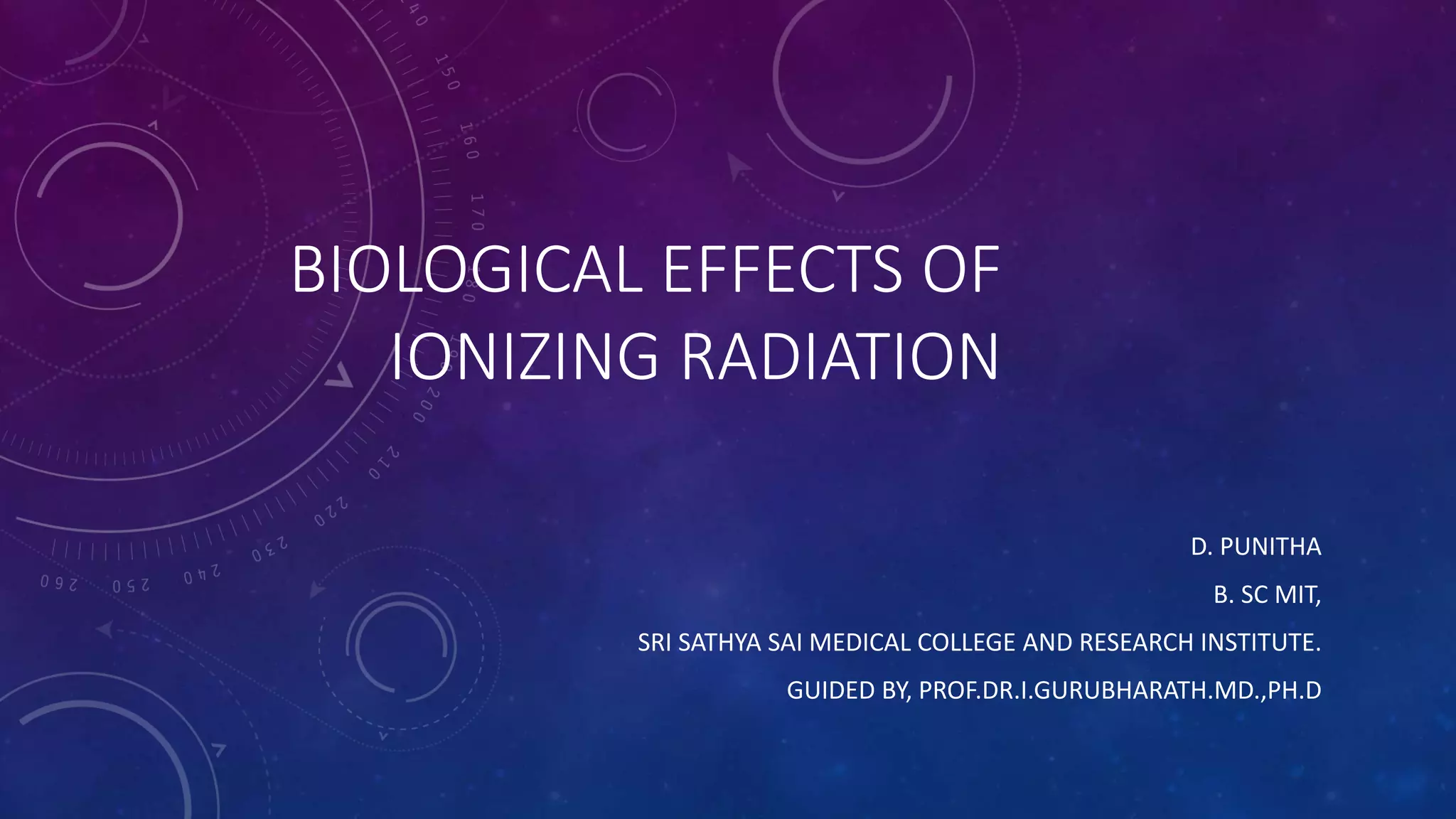 BIOLOGICAL EFFECTS OF IONIZING RADIATION

D. PUNITHA

B. SC MIT,

SRI SATHYA SAI MEDICAL COLLEGE AND RESEARCH INSTITUTE.

GUIDED BY, PROF.DR.I.GURUBHARATH.MD.,PH.D